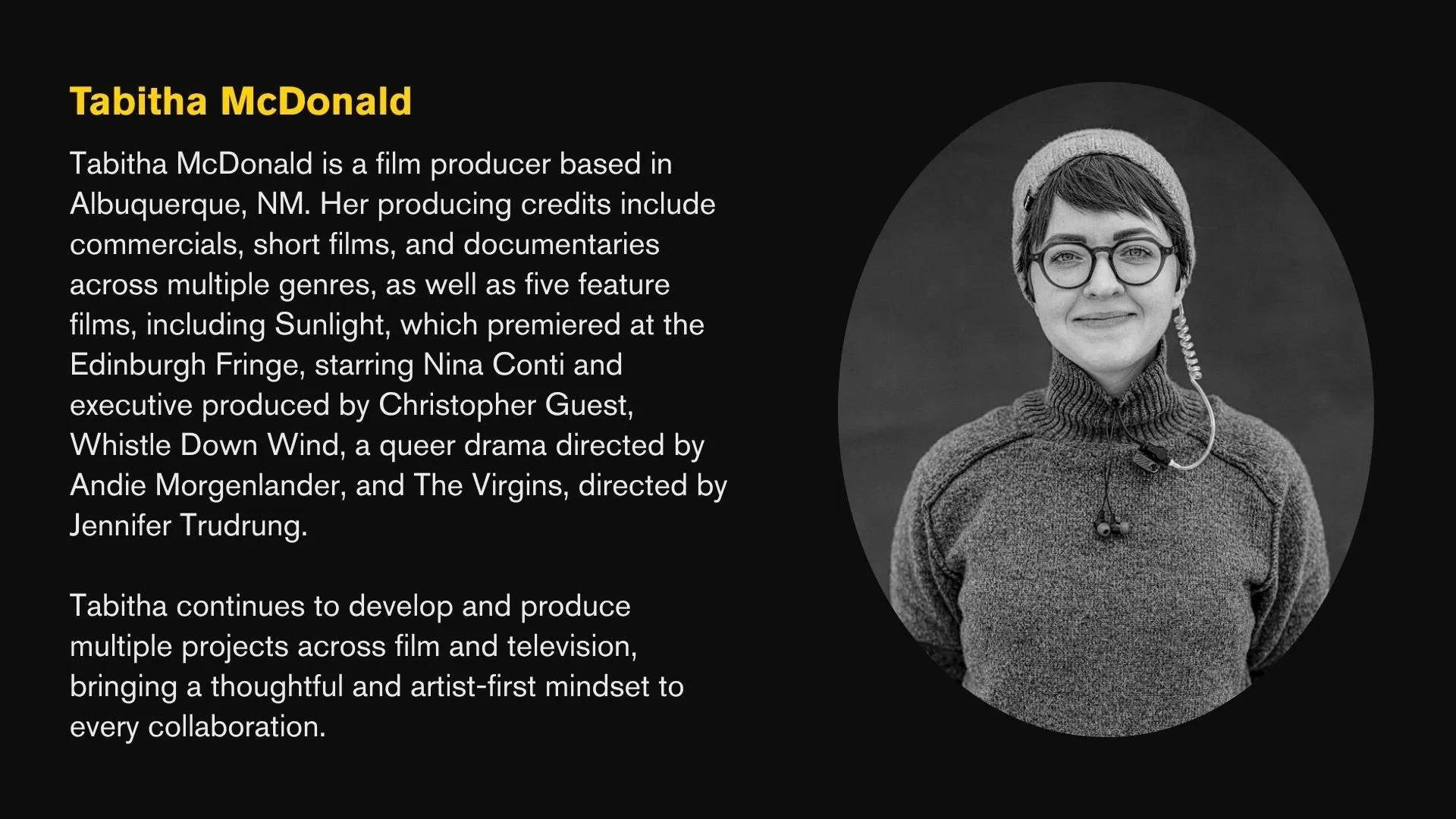 Tabitha McDonald

Tabitha McDonald is a film producer based in Albuquerque, NM. Her producing credits include commercials, short films, and documentaries across multiple genres, as well as five feature films, including Sunlight, which premiered at the Edinburgh Fringe, starring Nina Conti and executive produced by Christopher Guest, Whistle Down Wind, a queer drama directed by Andie Morgenlander, and The Virgins, directed by Jennifer Trudrung.

Tabitha continues to develop and produce multiple projects across film and television, bringing a thoughtful and artist-first mindset to every collaboration.